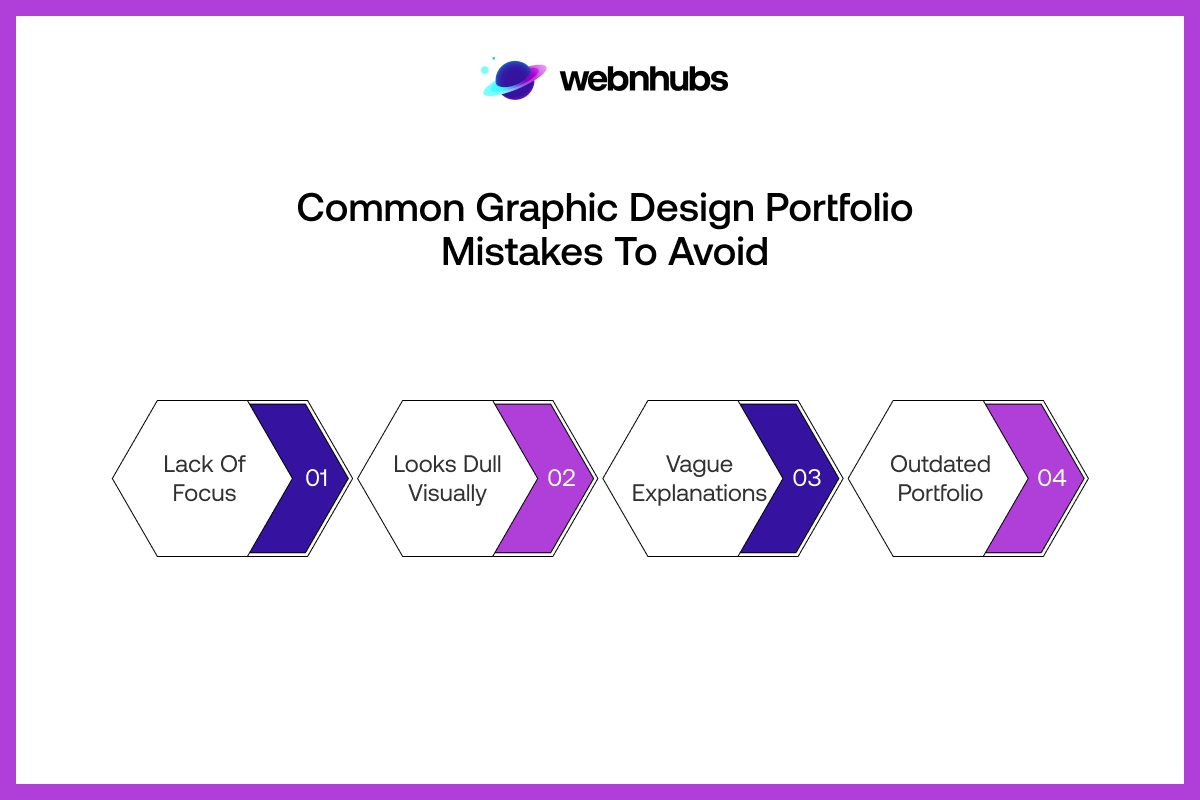 webnhubs

Common Graphic Design Portfolio Mistakes To Avoid

Lack Of Focus 01

Looks Dull Visually 02

Vague Explanations 03

Outdated Portfolio 04